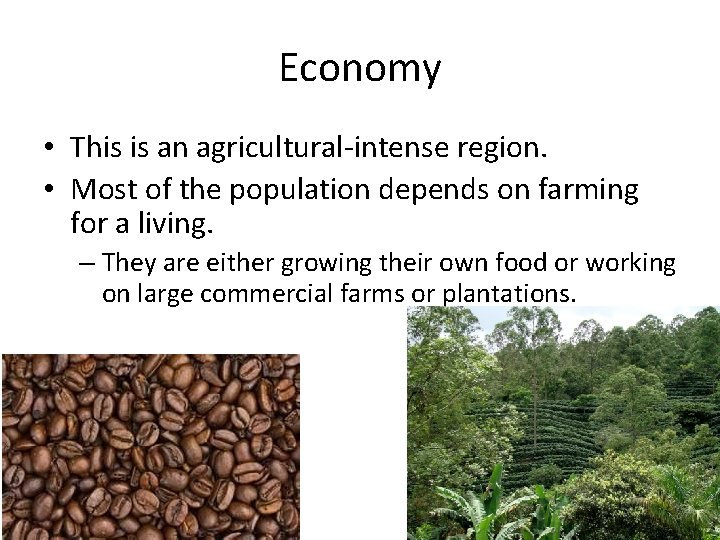 Economy

• This is an agricultural-intense region.
• Most of the population depends on farming for a living.
– They are either growing their own food or working on large commercial farms or plantations.